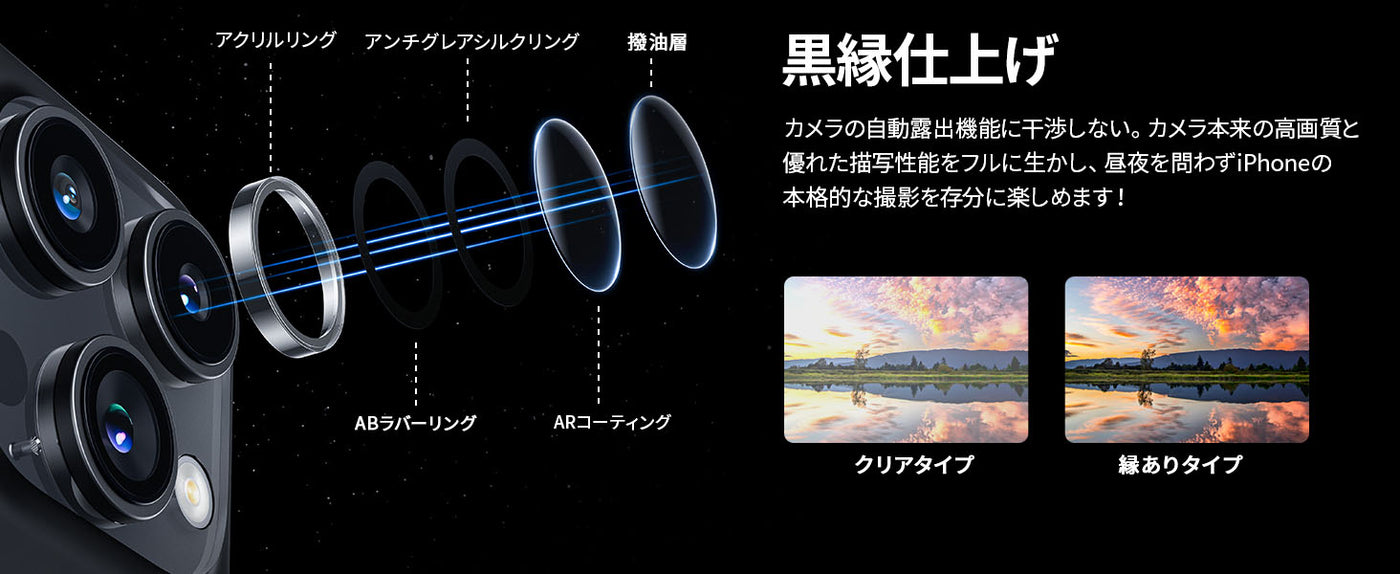 アクリルリング

アンチグレアシルクリング

撥油層

ABラバーリング

ARコーティング

黒縁仕上げ

カメラの自動露出機能に干渉しない。カメラ本来の高画質と優れた描写性能をフルに生かし、昼夜を問わずiPhoneの本格的な撮影を存分に楽しめます！

クリアタイプ

縁ありタイプ